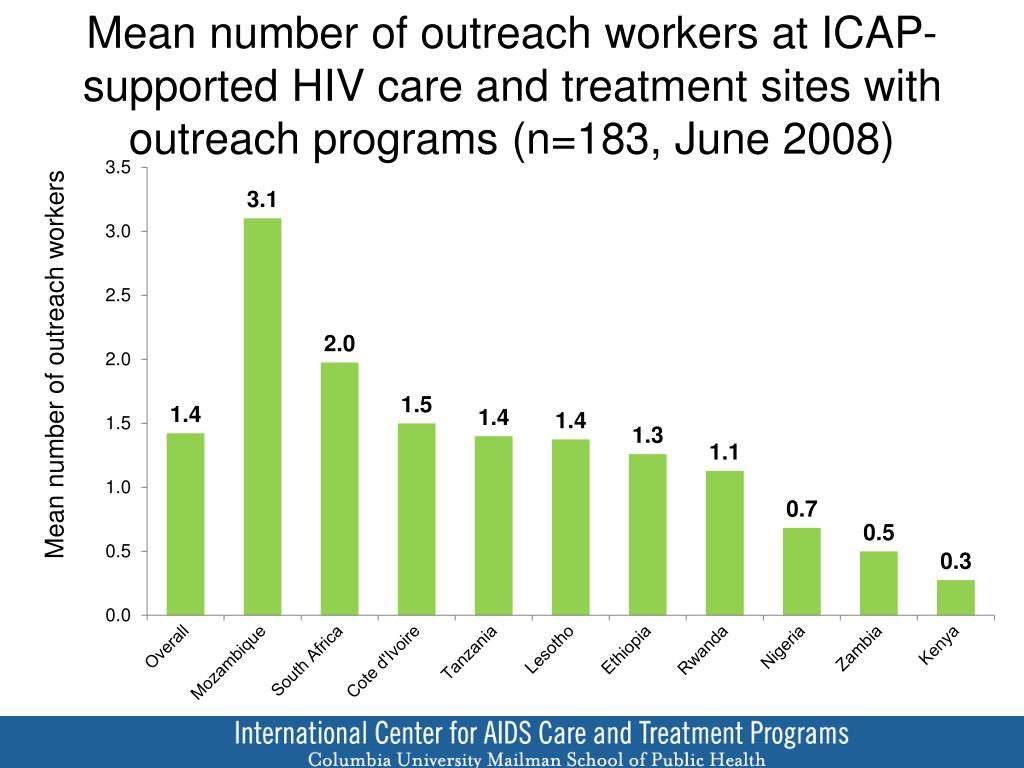 Mean number of outreach workers at ICAP-supported HIV care and treatment sites with outreach programs (n=183, June 2008)

Mean number of outreach workers

3.5
3.0
2.5
2.0
1.5
1.0
0.5
0.0

1.4
3.1
2.0
1.5
1.4
1.4
1.3
1.1
0.7
0.5
0.3

Overall
Mozambique
South Africa
Cote d'Ivoire
Tanzania
Lesotho
Ethiopia
Rwanda
Nigeria
Zambia
Kenya

International Center for AIDS Care and Treatment Programs
Columbia University Mailman School of Public Health